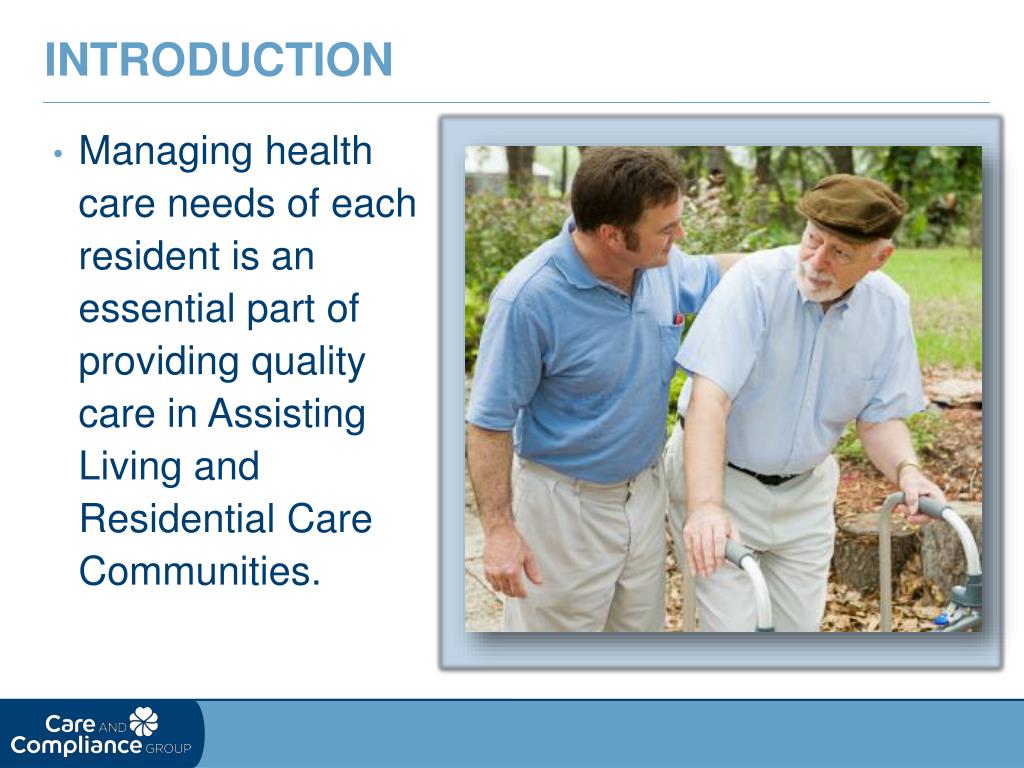 INTRODUCTION

• Managing health care needs of each resident is an essential part of providing quality care in Assisting Living and Residential Care Communities.

Care AND Compliance GROUP